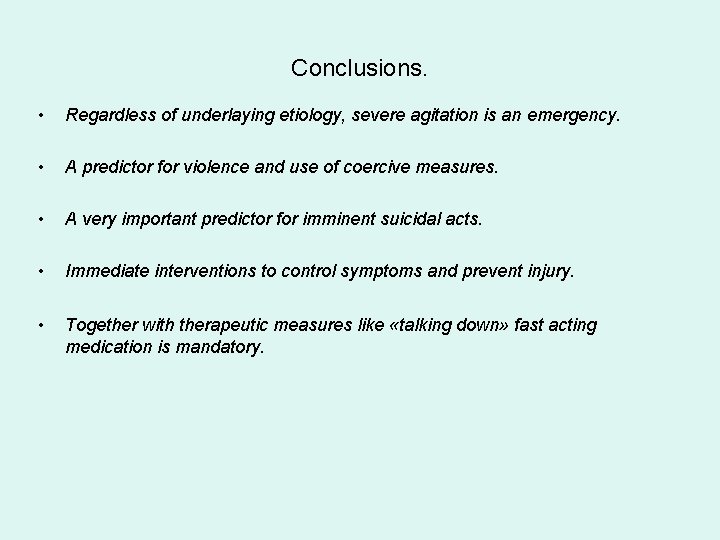 Conclusions.

• Regardless of underlaying etiology, severe agitation is an emergency.

• A predictor for violence and use of coercive measures.

• A very important predictor for imminent suicidal acts.

• Immediate interventions to control symptoms and prevent injury.

• Together with therapeutic measures like «talking down» fast acting medication is mandatory.